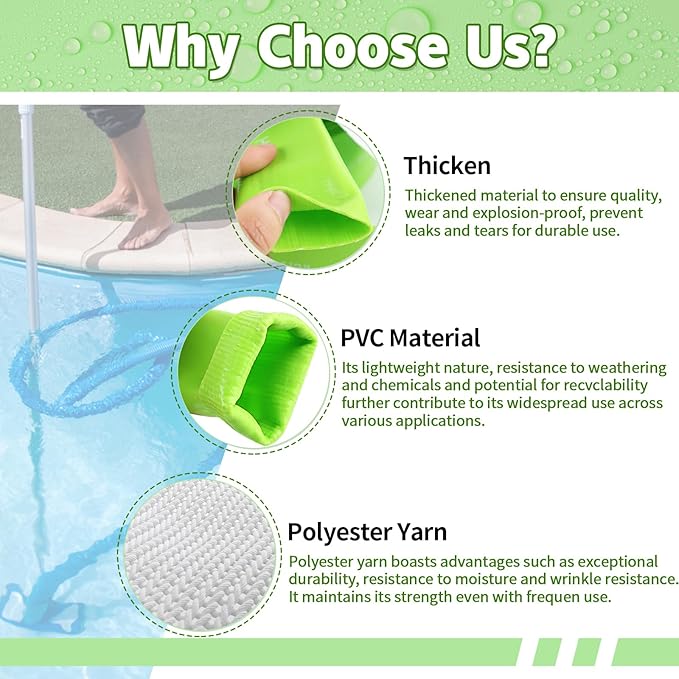 Why Choose Us?

Thicken

Thickened material to ensure quality, wear and explosion-proof, prevent leaks and tears for durable use.

PVC Material

Its lightweight nature, resistance to weathering and chemicals and potential for recvclability further contribute to its widespread use across various applications.

Polyester Yarn

Polyester yarn boasts advantages such as exceptional durability, resistance to moisture and wrinkle resistance. It maintains its strength even with frequen use.